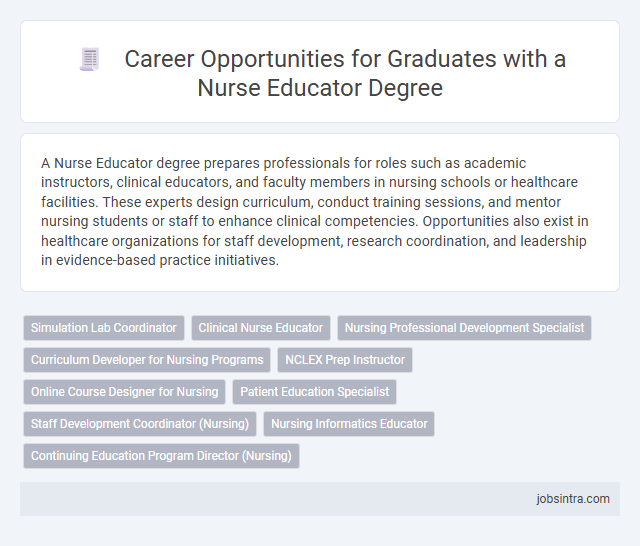 Career Opportunities for Graduates with a Nurse Educator Degree

A Nurse Educator degree prepares professionals for roles such as academic instructors, clinical educators, and faculty members in nursing schools or healthcare facilities. These experts design curriculum, conduct training sessions, and mentor nursing students or staff to enhance clinical competencies. Opportunities also exist in healthcare organizations for staff development, research coordination, and leadership in evidence-based practice initiatives.

Simulation Lab Coordinator
Clinical Nurse Educator
Nursing Professional Development Specialist
Curriculum Developer for Nursing Programs
NCLEX Prep Instructor
Online Course Designer for Nursing
Patient Education Specialist
Staff Development Coordinator (Nursing)
Nursing Informatics Educator
Continuing Education Program Director (Nursing)

jobsintra.com